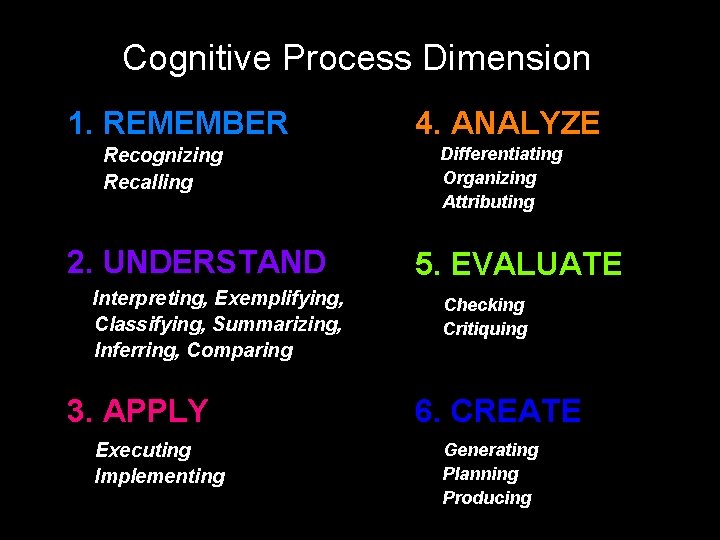 Cognitive Process Dimension

1. REMEMBER
Recognizing
Recalling

2. UNDERSTAND
Interpreting, Exemplifying, Classifying, Summarizing, Inferring, Comparing

3. APPLY
Executing
Implementing

4. ANALYZE
Differentiating
Organizing
Attributing

5. EVALUATE
Checking
Critiquing

6. CREATE
Generating
Planning
Producing